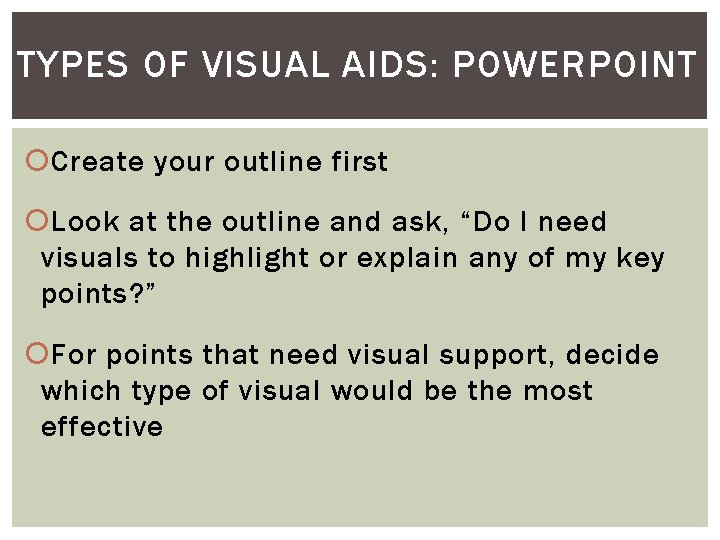 TYPES OF VISUAL AIDS: POWERPOINT

Create your outline first

Look at the outline and ask, “Do I need visuals to highlight or explain any of my key points?”

For points that need visual support, decide which type of visual would be the most effective